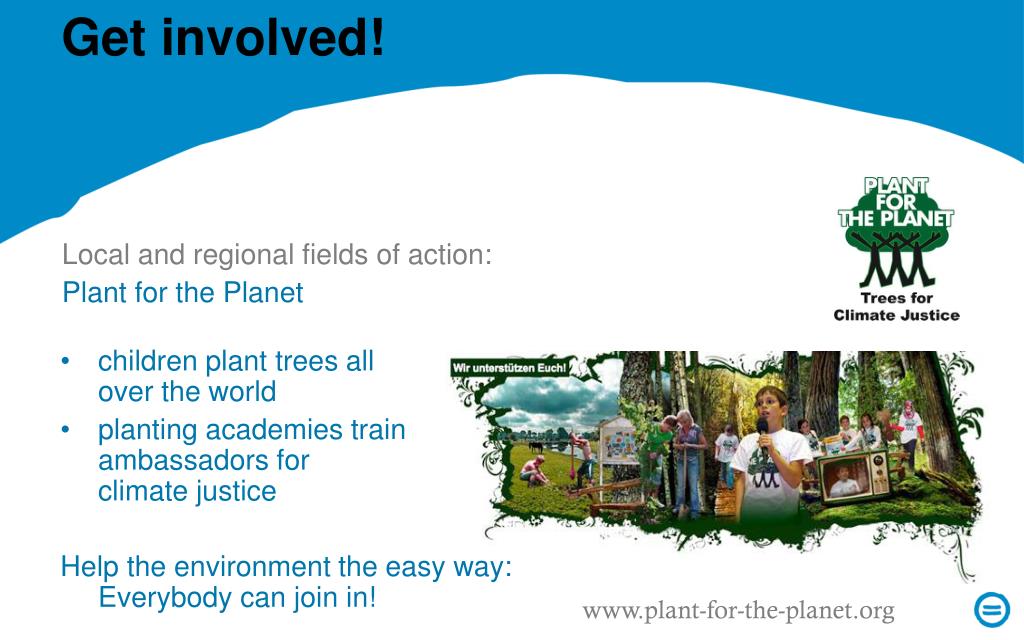 Get involved!

PLANT FOR THE PLANET
Trees for Climate Justice

Local and regional fields of action:
Plant for the Planet

• children plant trees all over the world
• planting academies train ambassadors for climate justice

Wir unterstützen Euch!

Help the environment the easy way: Everybody can join in!

www.plant-for-the-planet.org